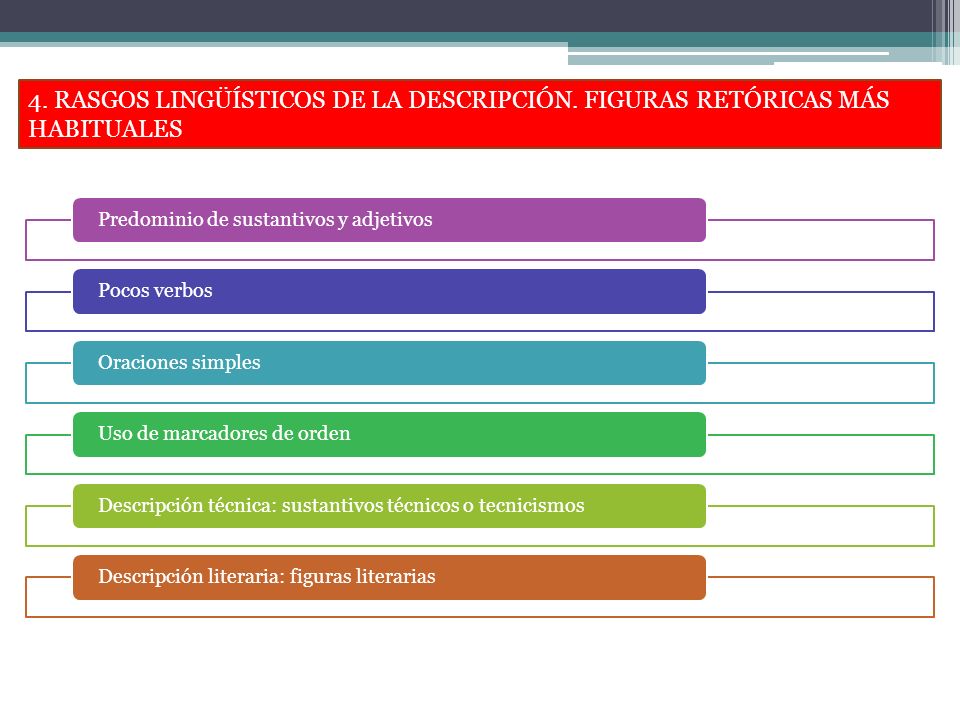 4. RASGOS LINGÜÍSTICOS DE LA DESCRIPCIÓN. FIGURAS RETÓRICAS MÁS HABITUALES

Predominio de sustantivos y adjetivos

Pocos verbos

Oraciones simples

Uso de marcadores de orden

Descripción técnica: sustantivos técnicos o tecnicismos

Descripción literaria: figuras literarias